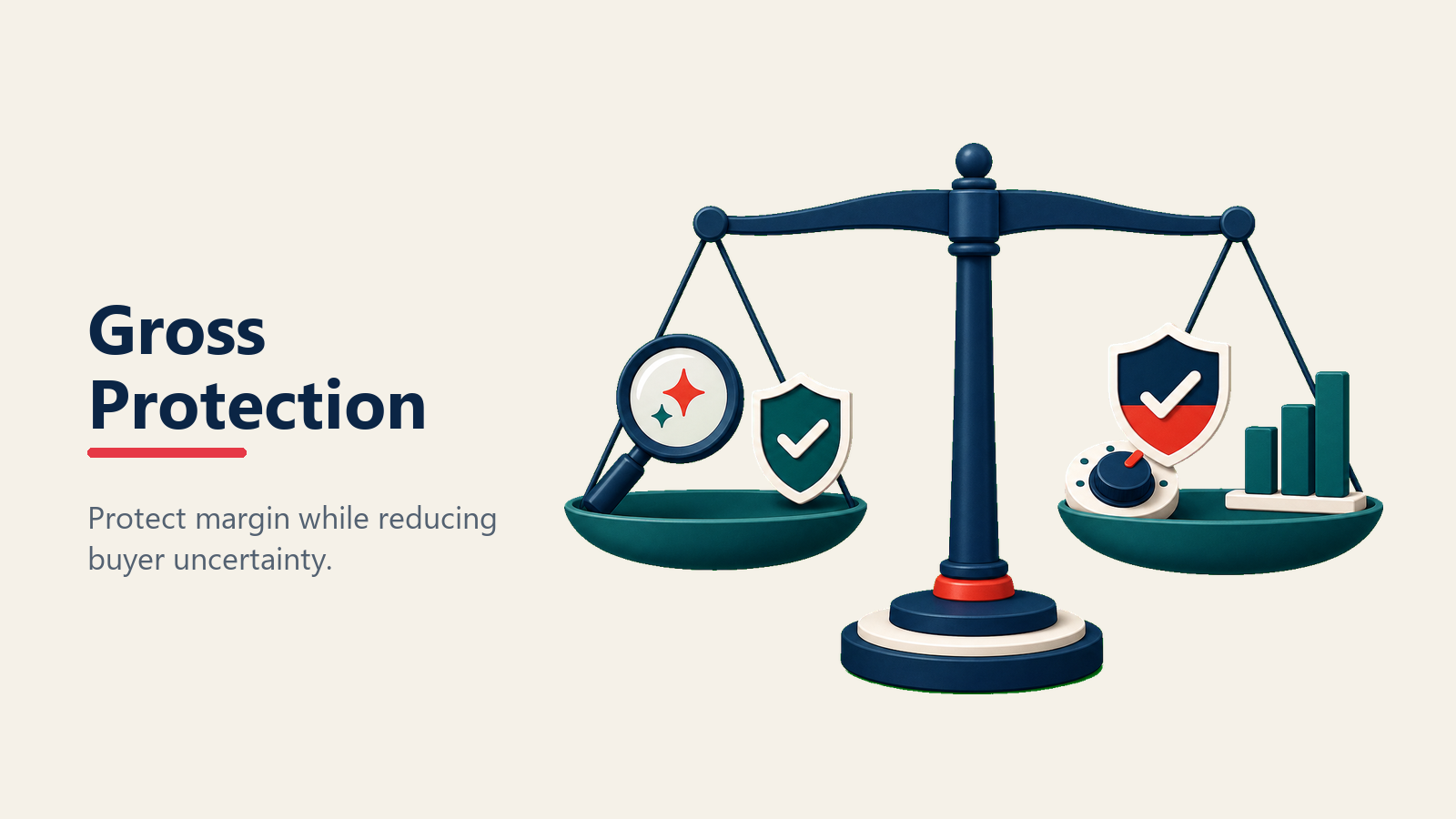 Gross Protection

Protect margin while reducing buyer uncertainty.